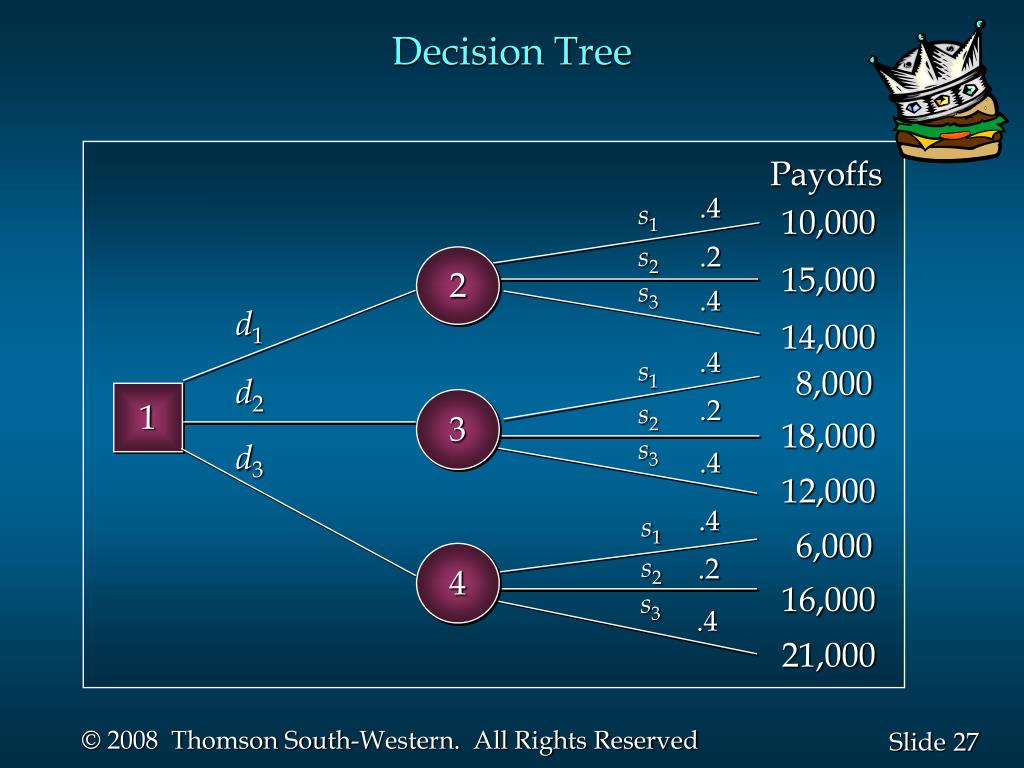 Decision Tree

Payoffs

1

$d_1$

$d_2$

$d_3$

2

$s_1$ .4 10,000

$s_2$ .2 15,000

$s_3$ .4 14,000

3

$s_1$ .4 8,000

$s_2$ .2 18,000

$s_3$ .4 12,000

4

$s_1$ .4 6,000

$s_2$ .2 16,000

$s_3$ .4 21,000

© 2008 Thomson South-Western. All Rights Reserved

Slide 27